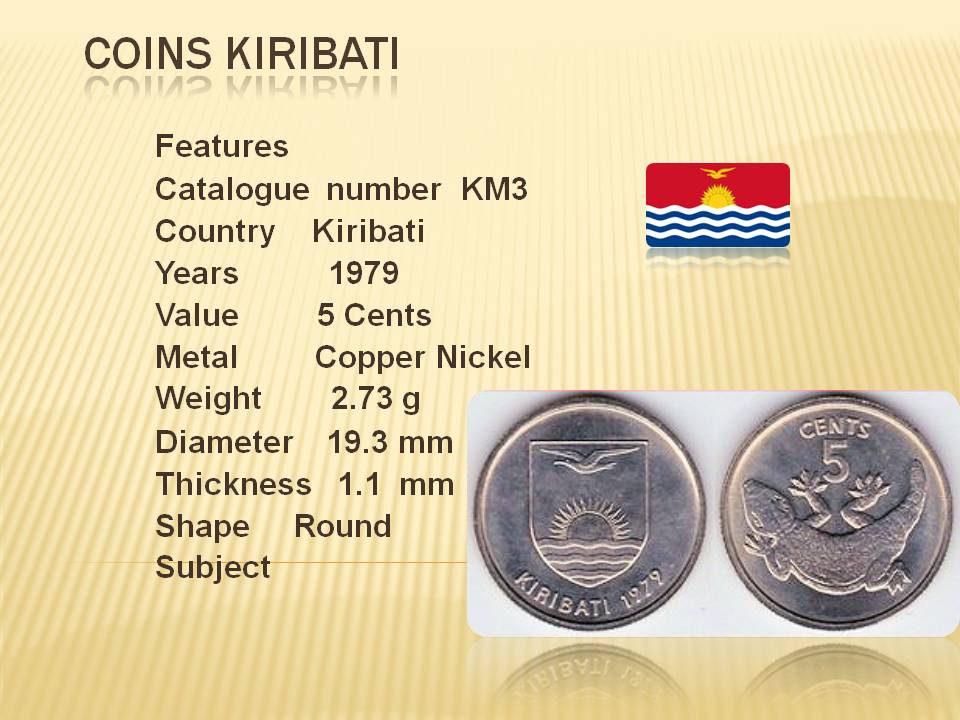 COINS KIRIBATI

Features
Catalogue number KM3
Country Kiribati
Years 1979
Value 5 Cents
Metal Copper Nickel
Weight 2.73 g
Diameter 19.3 mm
Thickness 1.1 mm
Shape Round
Subject

KIRIBATI 1979

CENTS
5